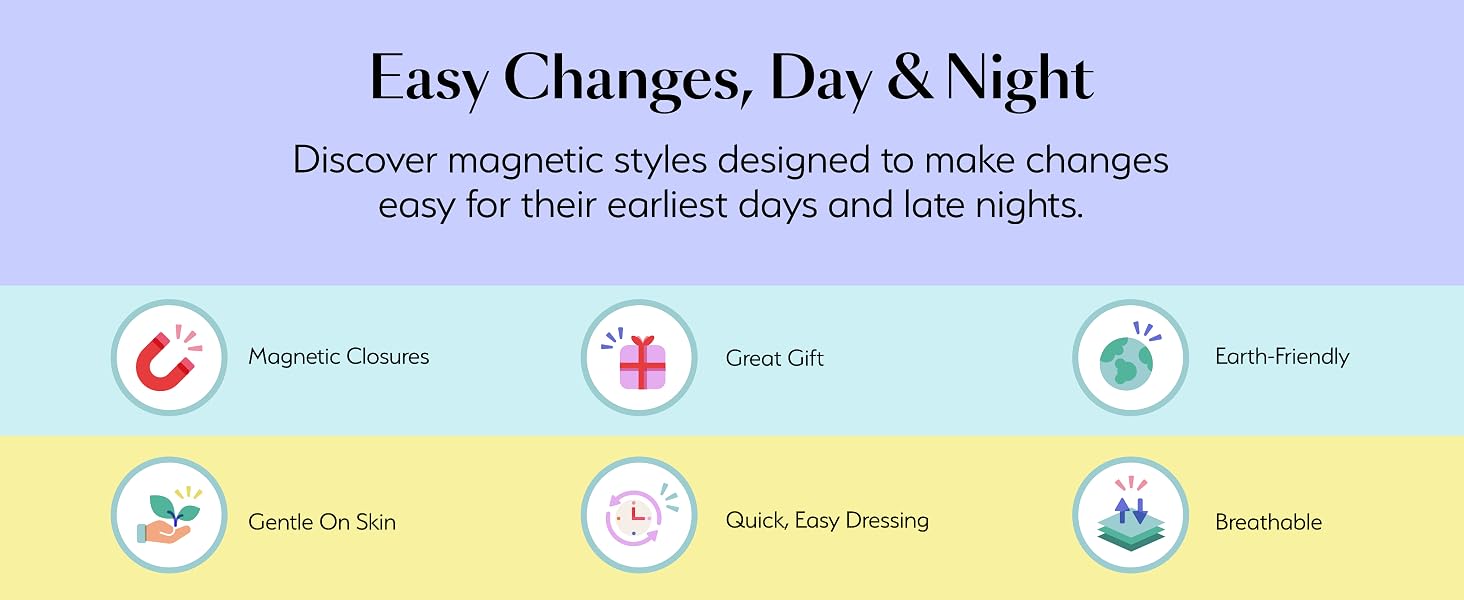 Easy Changes, Day & Night

Discover magnetic styles designed to make changes easy for their earliest days and late nights.

Magnetic Closures

Great Gift

Earth-Friendly

Gentle On Skin

Quick, Easy Dressing

Breathable